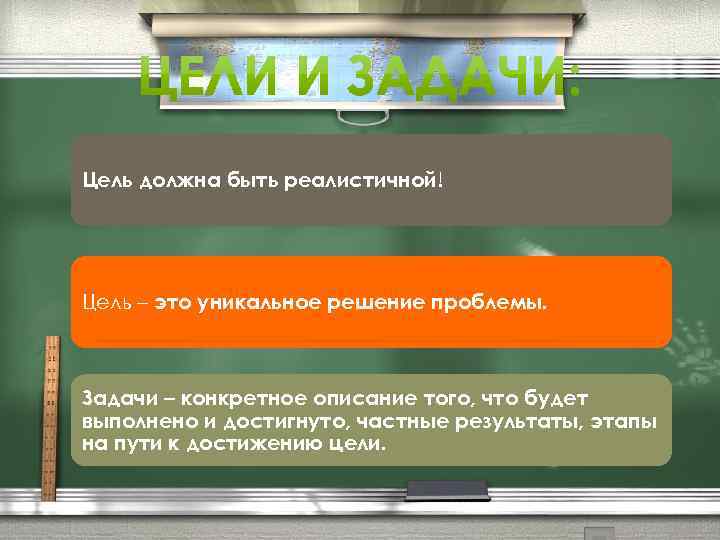 ЦЕЛИ И ЗАДАЧИ:

Цель должна быть реалистичной!

Цель – это уникальное решение проблемы.

Задачи – конкретное описание того, что будет выполнено и достигнуто, частные результаты, этапы на пути к достижению цели.